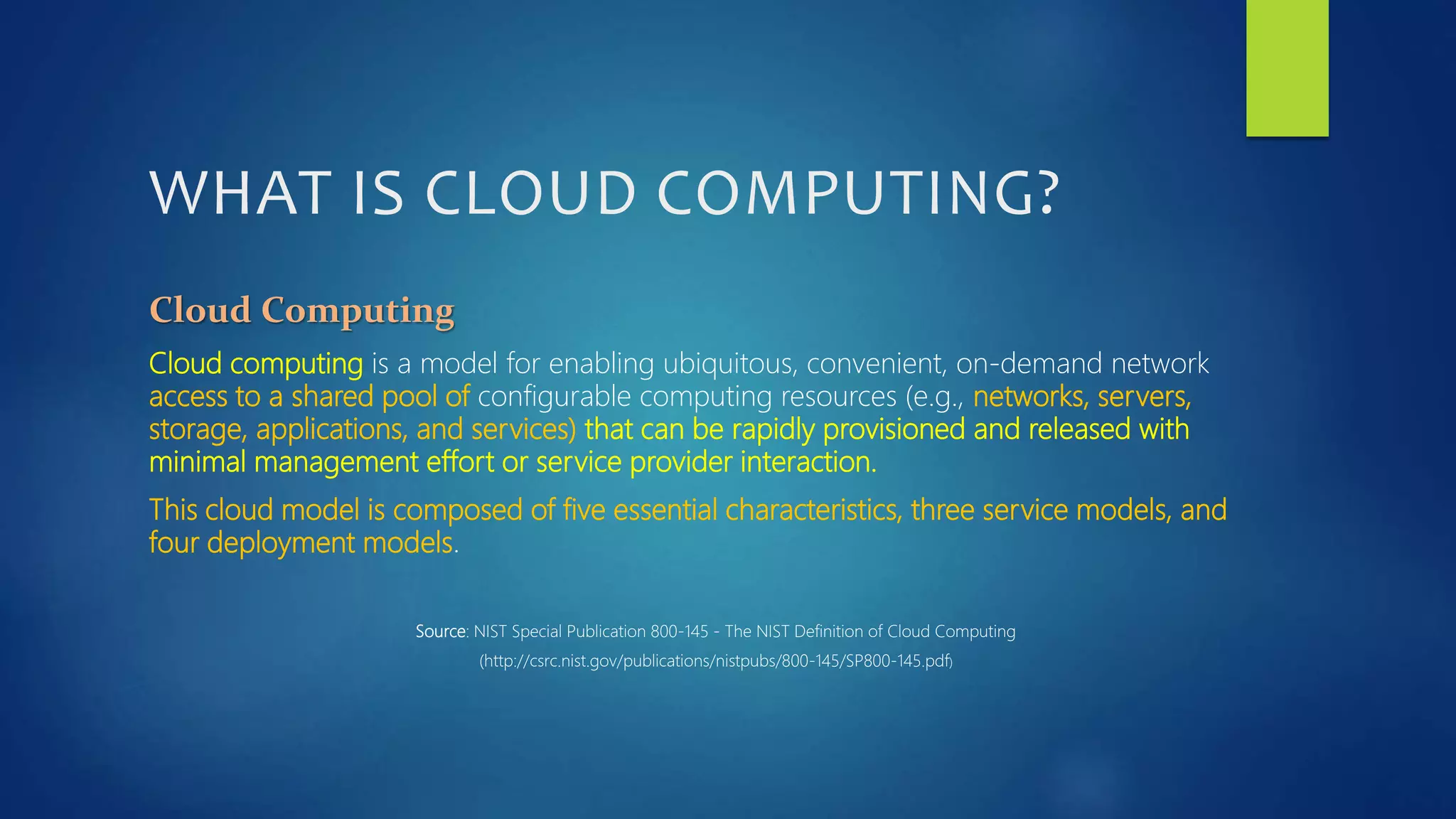 WHAT IS CLOUD COMPUTING?

Cloud Computing

Cloud computing is a model for enabling ubiquitous, convenient, on-demand network access to a shared pool of configurable computing resources (e.g., networks, servers, storage, applications, and services) that can be rapidly provisioned and released with minimal management effort or service provider interaction.

This cloud model is composed of five essential characteristics, three service models, and four deployment models.

Source: NIST Special Publication 800-145 - The NIST Definition of Cloud Computing
(http://csrc.nist.gov/publications/nistpubs/800-145/SP800-145.pdf)